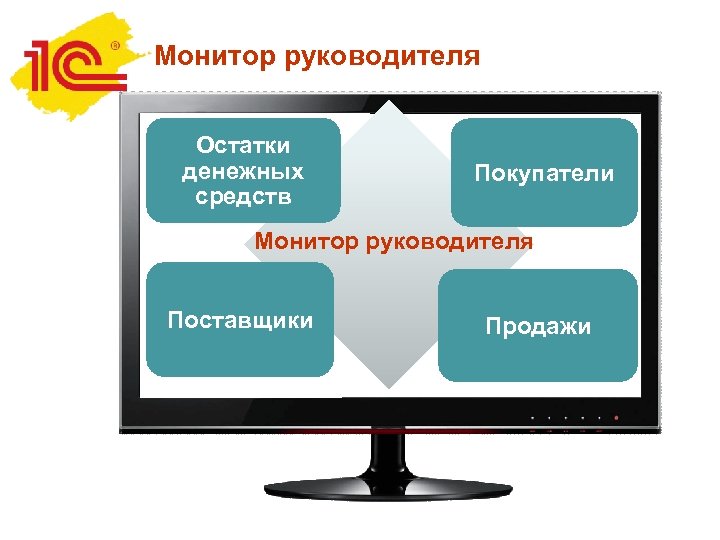 1С®

Монитор руководителя

Остатки денежных средств

Покупатели

Монитор руководителя

Поставщики

Продажи